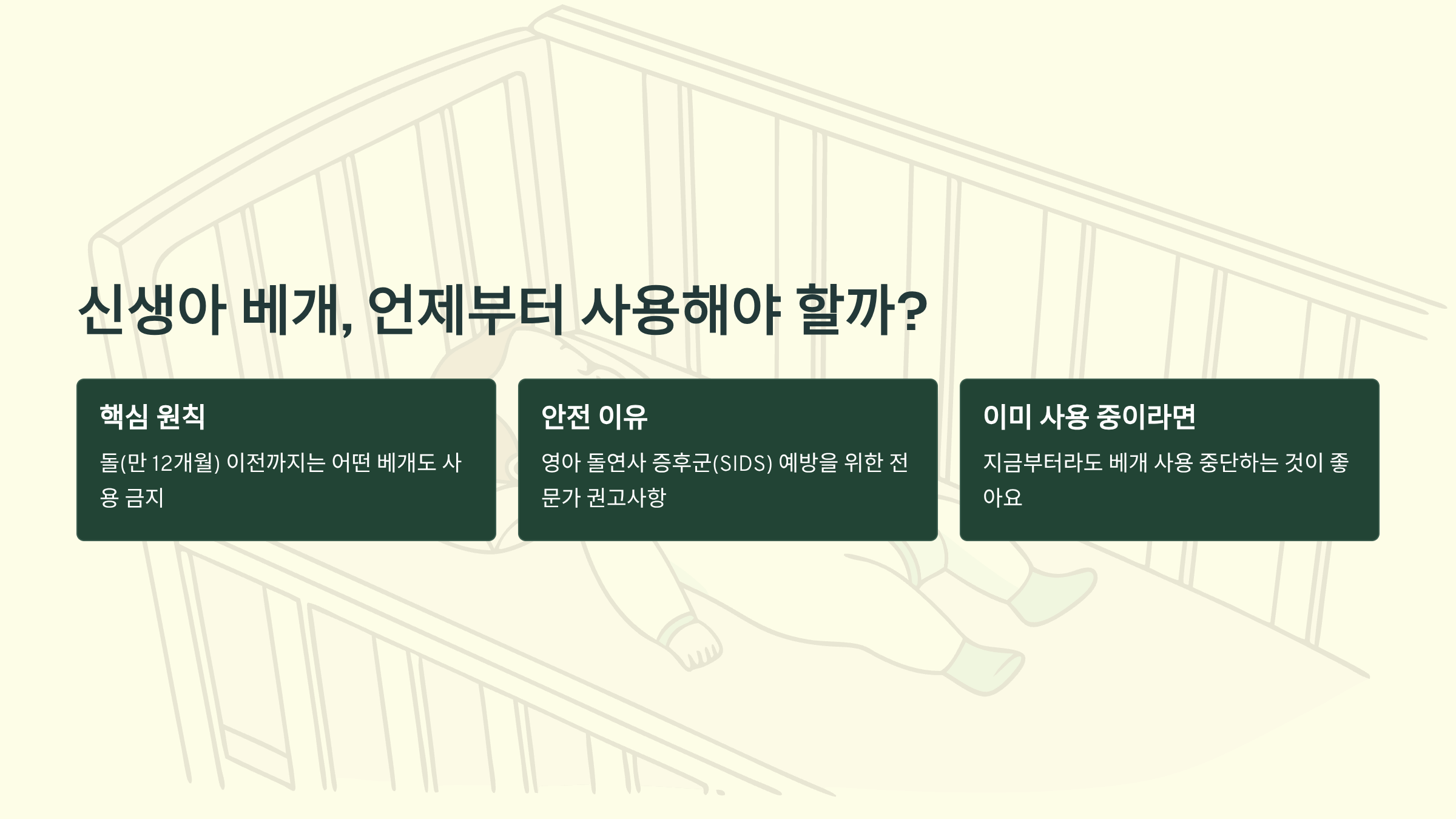 신생아 베개, 언제부터 사용해야 할까?

핵심 원칙

돌(만 12개월) 이전까지는 어떤 베개도 사용 금지

안전 이유

영아 돌연사 증후군(SIDS) 예방을 위한 전문가 권고사항

이미 사용 중이라면

지금부터라도 베개 사용 중단하는 것이 좋아요